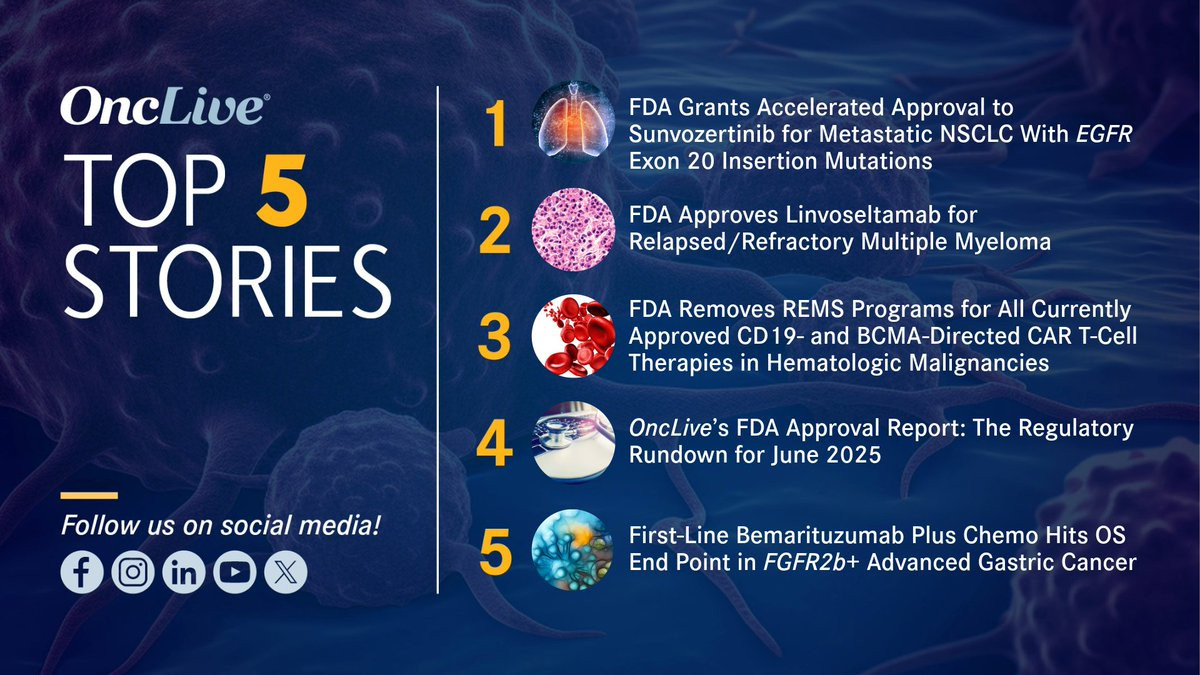 OncLive®
TOP 5
STORIES

Follow us on social media!

1 FDA Grants Accelerated Approval to Sunvozertinib for Metastatic NSCLC With EGFR Exon 20 Insertion Mutations

2 FDA Approves Linvoseltamab for Relapsed/Refractory Multiple Myeloma

3 FDA Removes REMS Programs for All Currently Approved CD19- and BCMA-Directed CAR T-Cell Therapies in Hematologic Malignancies

4 OncLive's FDA Approval Report: The Regulatory Rundown for June 2025

5 First-Line Bemarituzumab Plus Chemo Hits OS End Point in FGFR2b+ Advanced Gastric Cancer